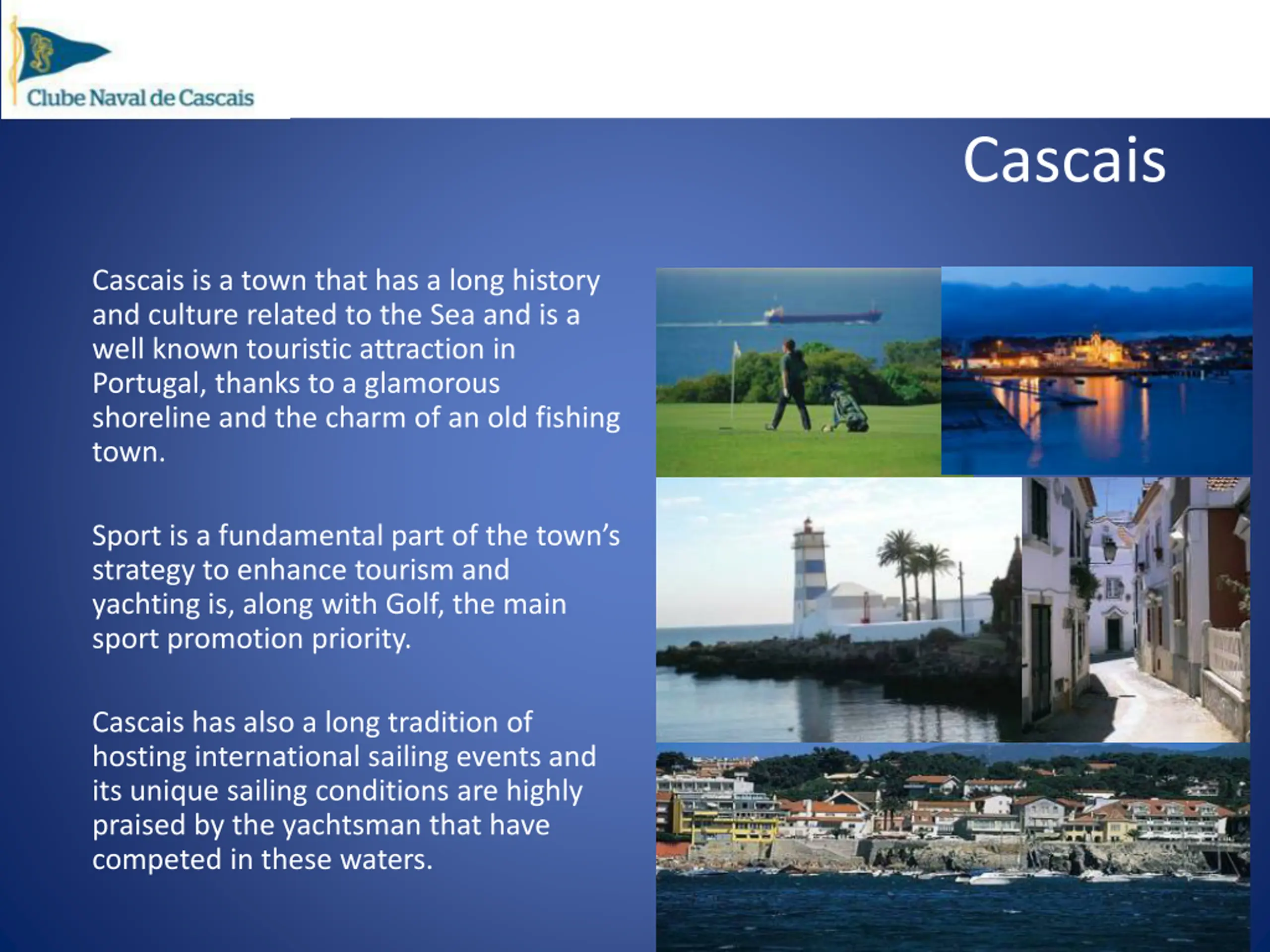 Clube Naval de Cascais

Cascais

Cascais is a town that has a long history and culture related to the Sea and is a well known touristic attraction in Portugal, thanks to a glamorous shoreline and the charm of an old fishing town.

Sport is a fundamental part of the town's strategy to enhance tourism and yachting is, along with Golf, the main sport promotion priority.

Cascais has also a long tradition of hosting international sailing events and its unique sailing conditions are highly praised by the yachtsman that have competed in these waters.